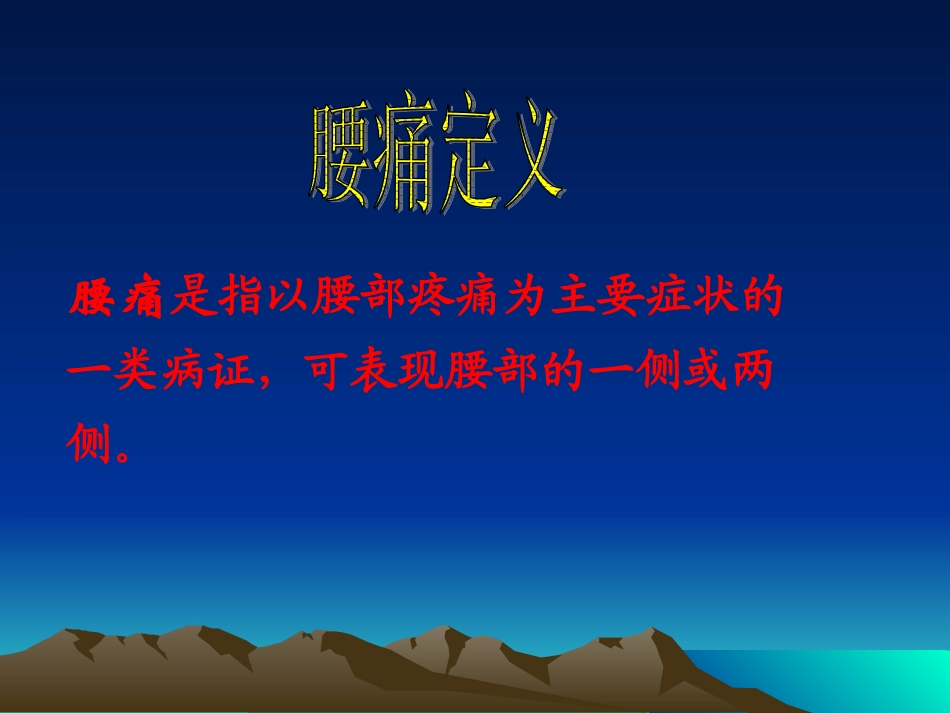 腰痛定义

腰痛是指以腰部疼痛为主要症状的一类病证，可表现腰部的一侧或两侧。